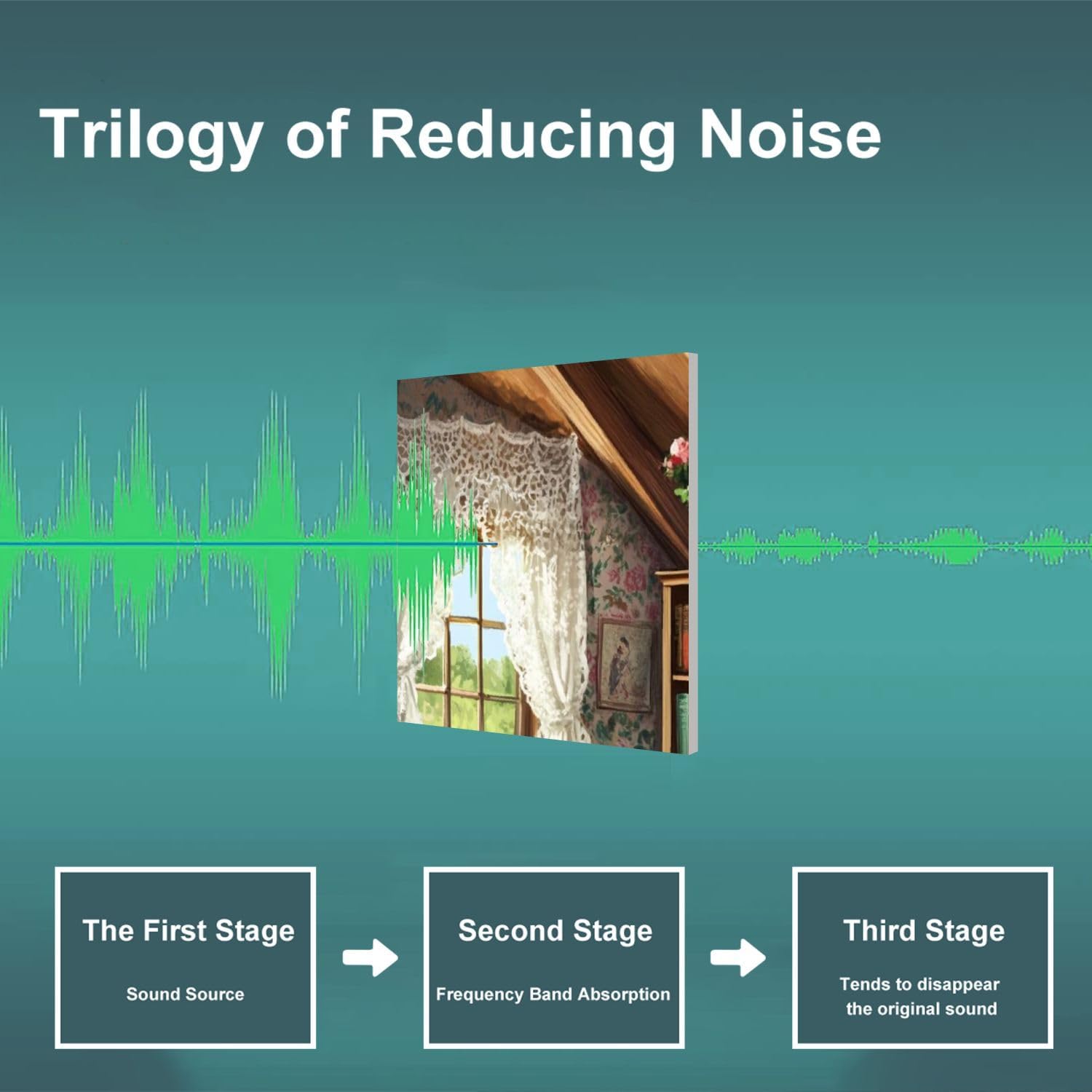 Trilogy of Reducing Noise

The First Stage

Sound Source

Second Stage

Frequency Band Absorption

Third Stage

Tends to disappear the original sound